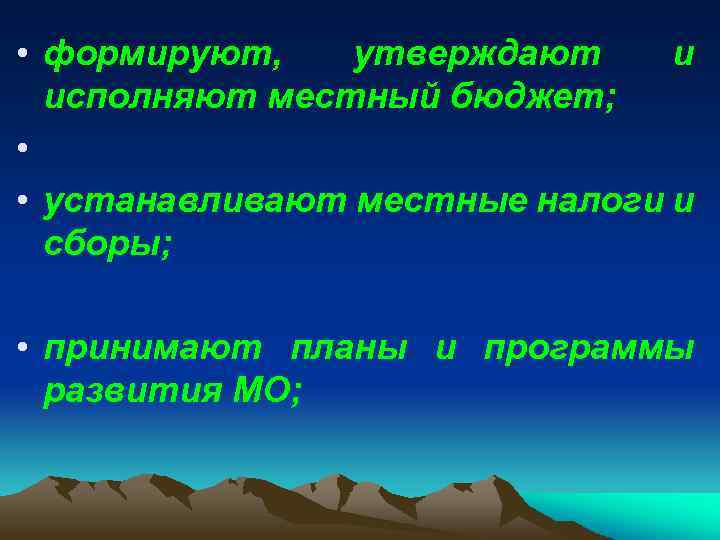 • формируют, утверждают и исполняют местный бюджет;

•

• устанавливают местные налоги и сборы;

• принимают планы и программы развития МО;